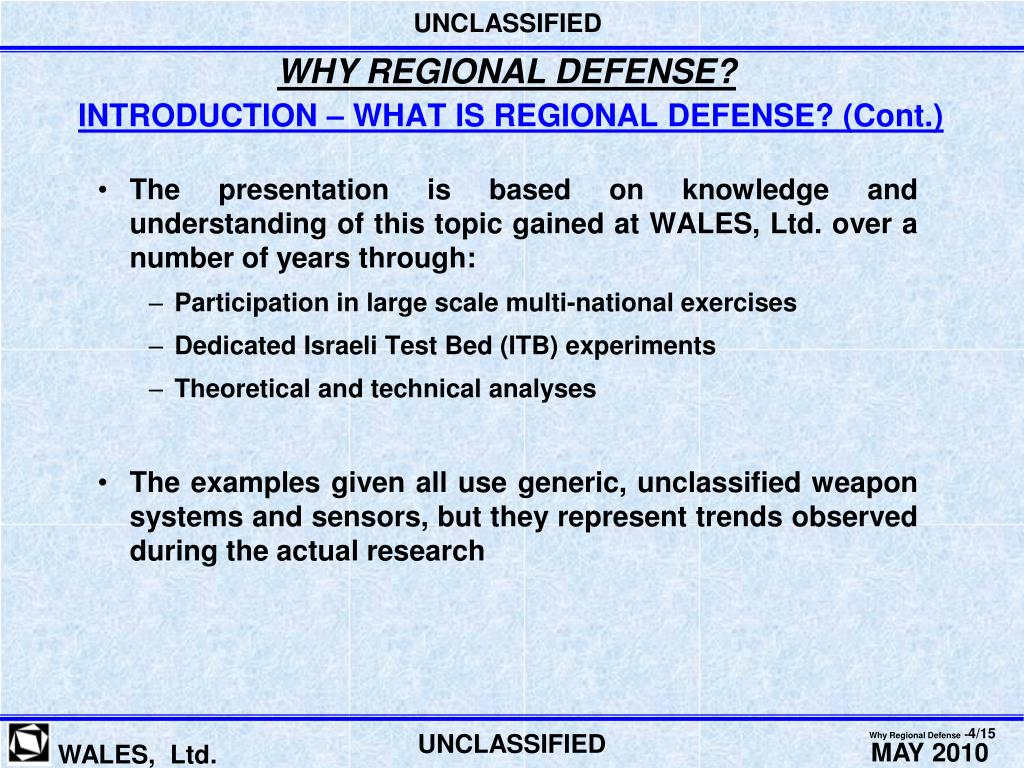 UNCLASSIFIED

WHY REGIONAL DEFENSE?

INTRODUCTION – WHAT IS REGIONAL DEFENSE? (Cont.)

• The presentation is based on knowledge and understanding of this topic gained at WALES, Ltd. over a number of years through:

– Participation in large scale multi-national exercises

– Dedicated Israeli Test Bed (ITB) experiments

– Theoretical and technical analyses

• The examples given all use generic, unclassified weapon systems and sensors, but they represent trends observed during the actual research

WALES, Ltd.

UNCLASSIFIED

Why Regional Defense -4/15

MAY 2010